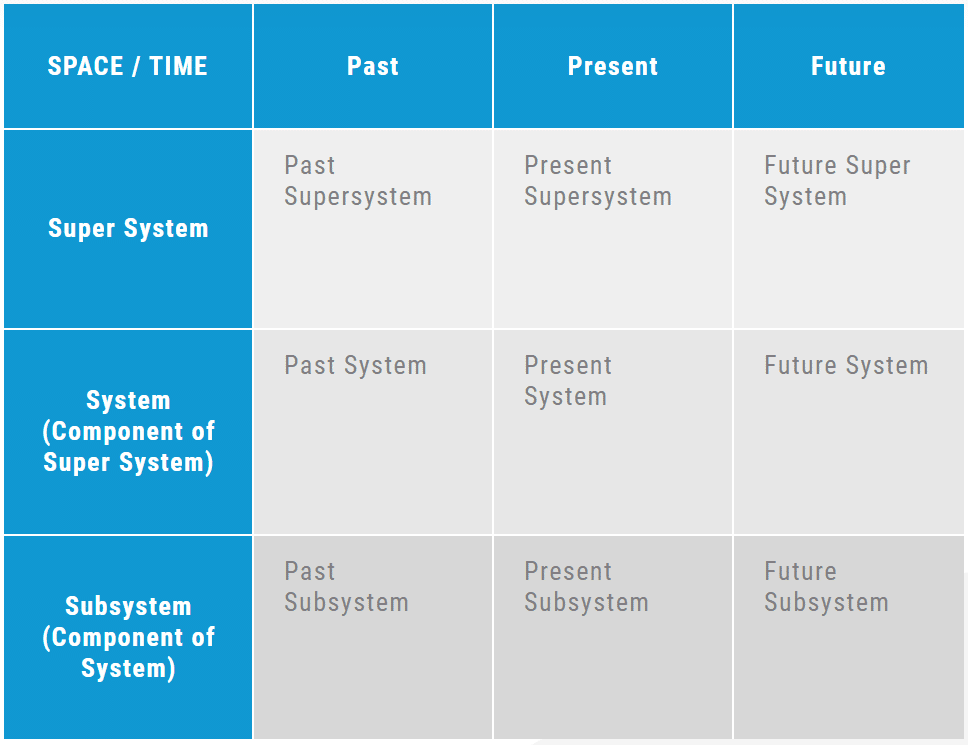 | SPACE / TIME | Past | Present | Future |
|---|---|---|---|
| Super System | Past Supersystem | Present Supersystem | Future Super System |
| System (Component of Super System) | Past System | Present System | Future System |
| Subsystem (Component of System) | Past Subsystem | Present Subsystem | Future Subsystem |